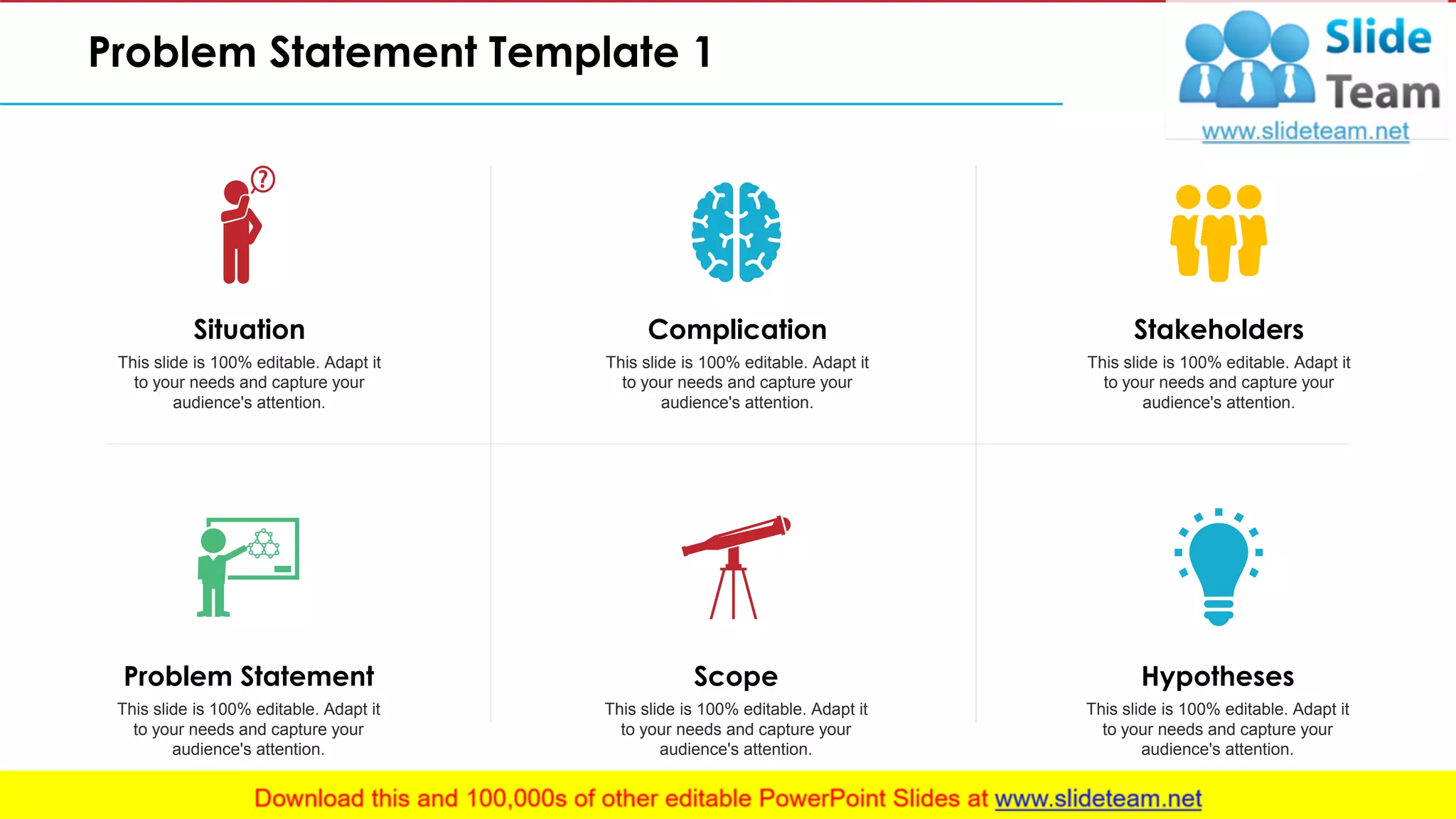 Problem Statement Template 1

Slide Team
www.slideteam.net

Situation
This slide is 100% editable. Adapt it to your needs and capture your audience's attention.

Complication
This slide is 100% editable. Adapt it to your needs and capture your audience's attention.

Stakeholders
This slide is 100% editable. Adapt it to your needs and capture your audience's attention.

Problem Statement
This slide is 100% editable. Adapt it to your needs and capture your audience's attention.

Scope
This slide is 100% editable. Adapt it to your needs and capture your audience's attention.

Hypotheses
This slide is 100% editable. Adapt it to your needs and capture your audience's attention.

Download this and 100,000s of other editable PowerPoint Slides at www.slideteam.net